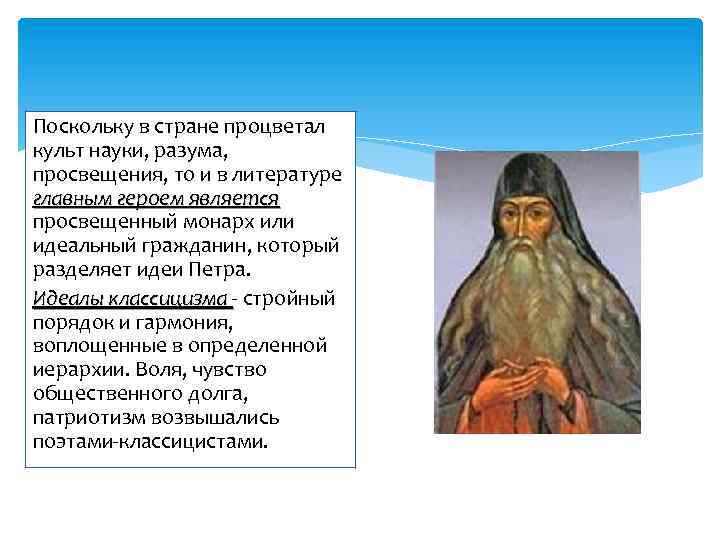 Поскольку в стране процветал культ науки, разума, просвещения, то и в литературе главным героем является просвещенный монарх или идеальный гражданин, который разделяет идеи Петра.

Идеалы классицизма - стройный порядок и гармония, воплощенные в определенной иерархии. Воля, чувство общественного долга, патриотизм возвышались поэтами-классицистами.